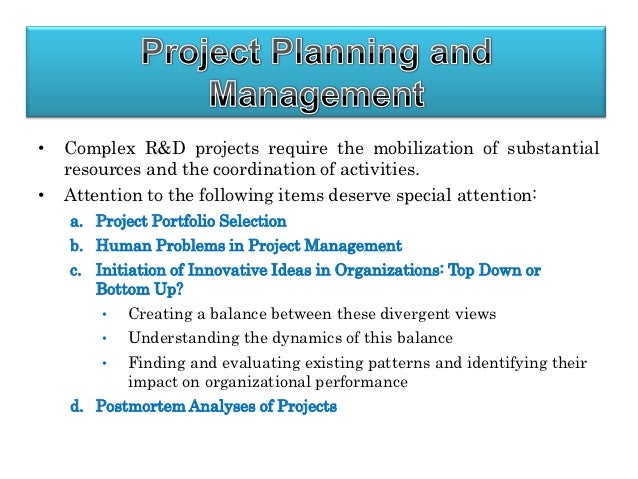 Project Planning and Management

• Complex R&D projects require the mobilization of substantial resources and the coordination of activities.

• Attention to the following items deserve special attention:

a. Project Portfolio Selection

b. Human Problems in Project Management

c. Initiation of Innovative Ideas in Organizations: Top Down or Bottom Up?

• Creating a balance between these divergent views

• Understanding the dynamics of this balance

• Finding and evaluating existing patterns and identifying their impact on organizational performance

d. Postmortem Analyses of Projects